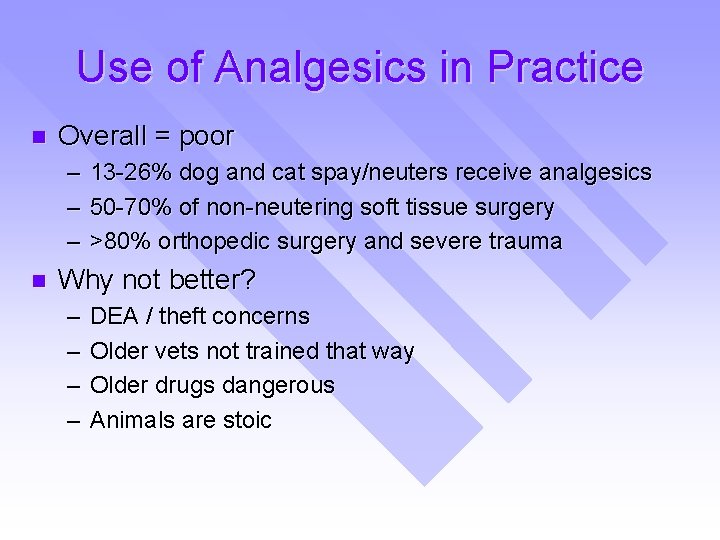 Use of Analgesics in Practice

■ Overall = poor
– 13-26% dog and cat spay/neuters receive analgesics
– 50-70% of non-neutering soft tissue surgery
– >80% orthopedic surgery and severe trauma

■ Why not better?
– DEA / theft concerns
– Older vets not trained that way
– Older drugs dangerous
– Animals are stoic